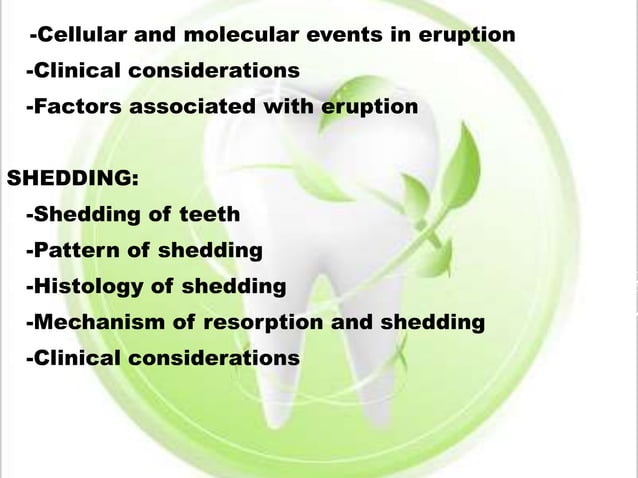 -Cellular and molecular events in eruption
-Clinical considerations
-Factors associated with eruption

SHEDDING:
-Shedding of teeth
-Pattern of shedding
-Histology of shedding
-Mechanism of resorption and shedding
-Clinical considerations